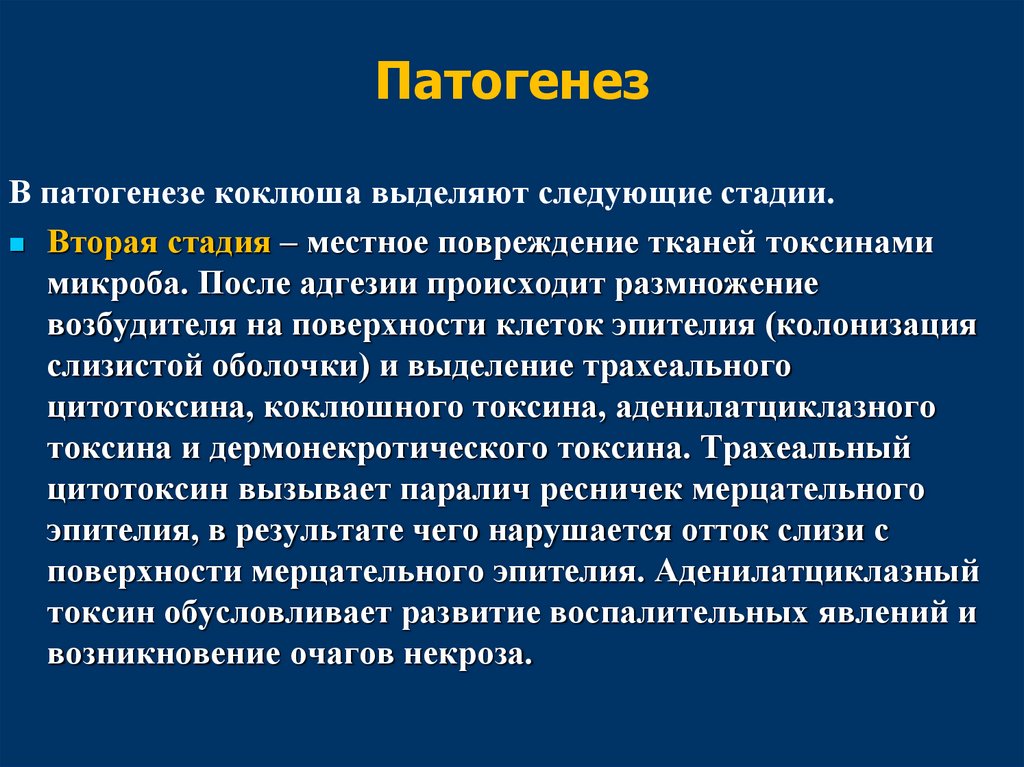 Патогенез

В патогенезе коклюша выделяют следующие стадии.

Вторая стадия – местное повреждение тканей токсинами микроба. После адгезии происходит размножение возбудителя на поверхности клеток эпителия (колонизация слизистой оболочки) и выделение трахеального цитотоксина, коклюшного токсина, аденилатциклазного токсина и дермонекротического токсина. Трахеальный цитотоксин вызывает паралич ресничек мерцательного эпителия, в результате чего нарушается отток слизи с поверхности мерцательного эпителия. Аденилатциклазный токсин обусловливает развитие воспалительных явлений и возникновение очагов некроза.